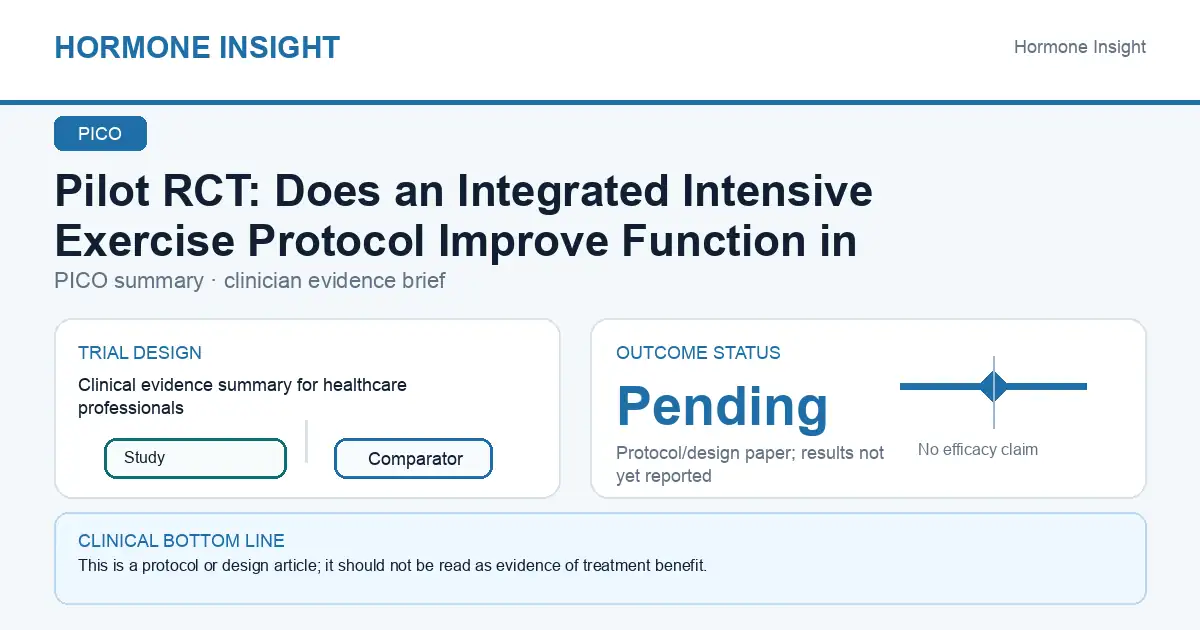 HORMONE INSIGHT

Hormone Insight

PICO

Pilot RCT: Does an Integrated Intensive Exercise Protocol Improve Function in

PICO summary · clinician evidence brief

TRIAL DESIGN

Clinical evidence summary for healthcare professionals

Study

Comparator

OUTCOME STATUS

Pending

Protocol/design paper; results not yet reported

No efficacy claim

CLINICAL BOTTOM LINE

This is a protocol or design article; it should not be read as evidence of treatment benefit.